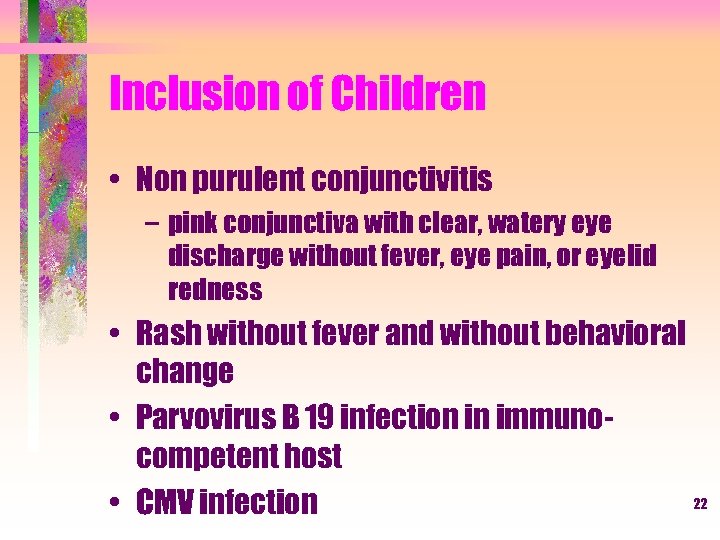 Inclusion of Children

• Non purulent conjunctivitis

– pink conjunctiva with clear, watery eye discharge without fever, eye pain, or eyelid redness

• Rash without fever and without behavioral change

• Parvovirus B 19 infection in immuno-competent host

• CMV infection

22